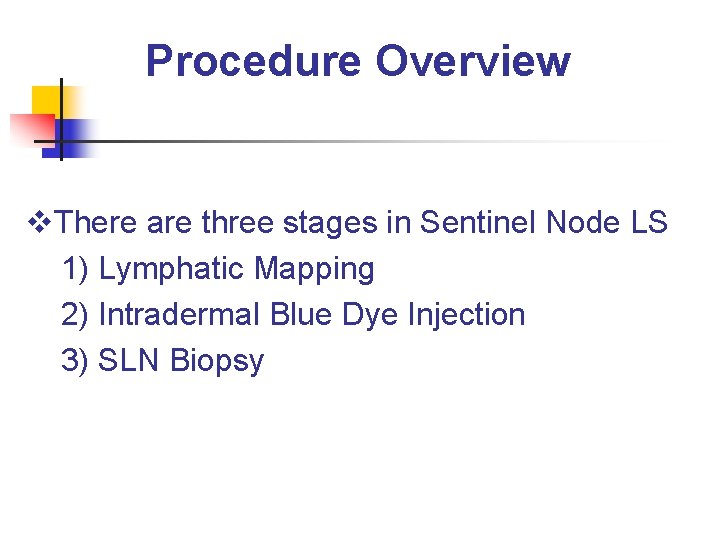 Procedure Overview

❖There are three stages in Sentinel Node LS
1) Lymphatic Mapping
2) Intradermal Blue Dye Injection
3) SLN Biopsy